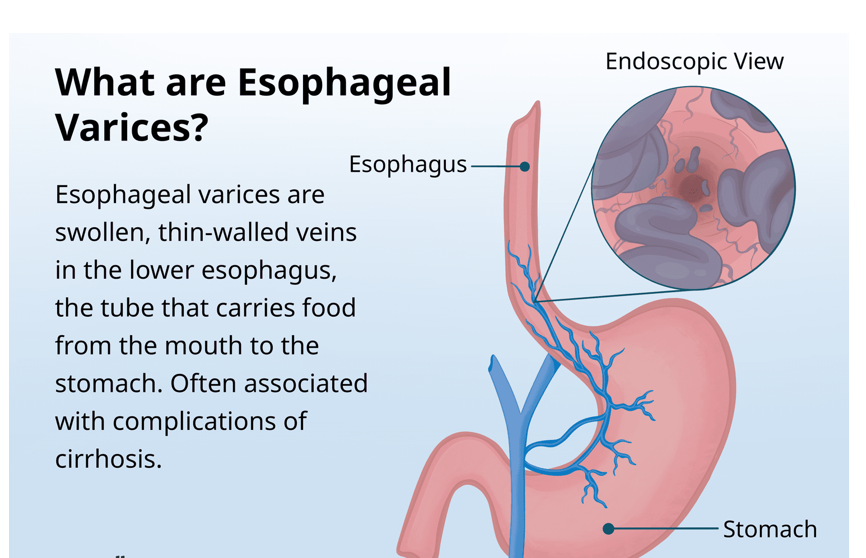 What are Esophageal Varices?

Esophageal varices are swollen, thin-walled veins in the lower esophagus, the tube that carries food from the mouth to the stomach. Often associated with complications of cirrhosis.

Endoscopic View

Esophagus

Stomach